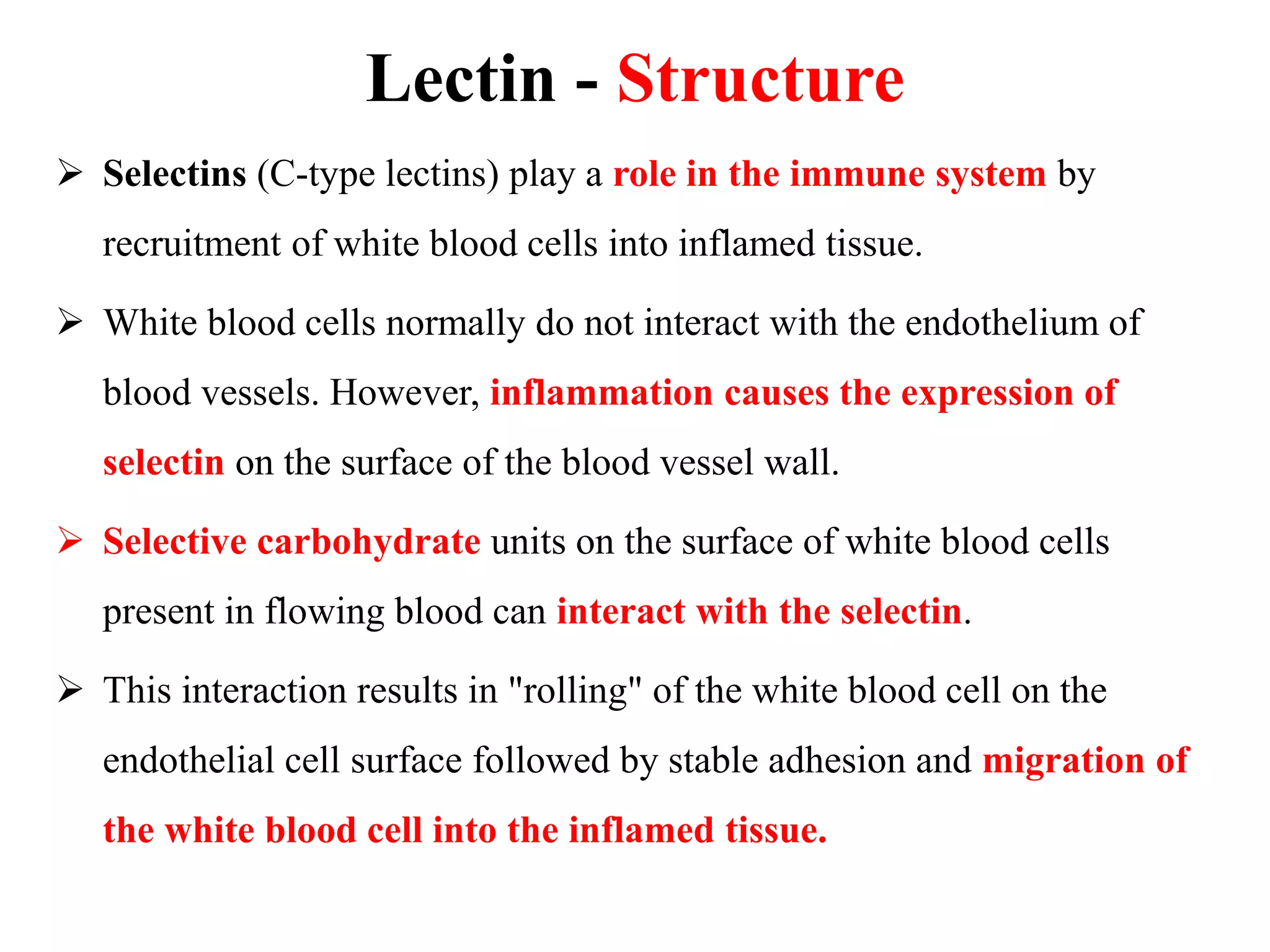 Lectin - Structure

➢ Selectins (C-type lectins) play a role in the immune system by recruitment of white blood cells into inflamed tissue.

➢ White blood cells normally do not interact with the endothelium of blood vessels. However, inflammation causes the expression of selectin on the surface of the blood vessel wall.

➢ Selective carbohydrate units on the surface of white blood cells present in flowing blood can interact with the selectin.

➢ This interaction results in "rolling" of the white blood cell on the endothelial cell surface followed by stable adhesion and migration of the white blood cell into the inflamed tissue.